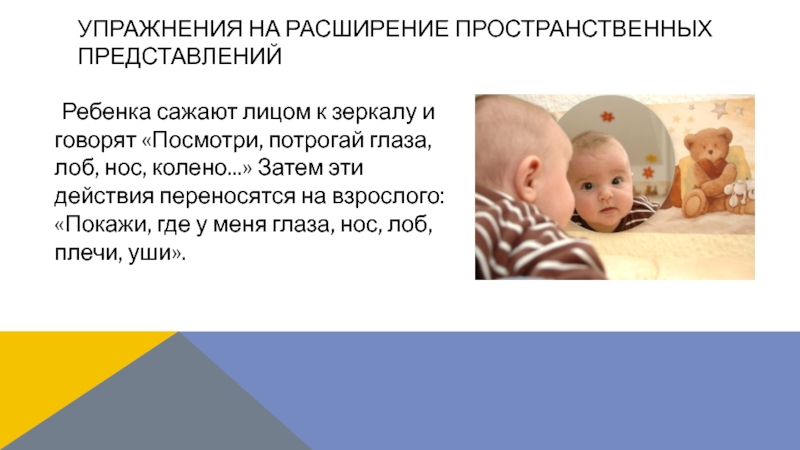 УПРАЖНЕНИЯ НА РАСШИРЕНИЕ ПРОСТРАНСТВЕННЫХ ПРЕДСТАВЛЕНИЙ

Ребенка сажают лицом к зеркалу и говорят «Посмотри, потрогай глаза, лоб, нос, колено...» Затем эти действия переносятся на взрослого: «Покажи, где у меня глаза, нос, лоб, плечи, уши».